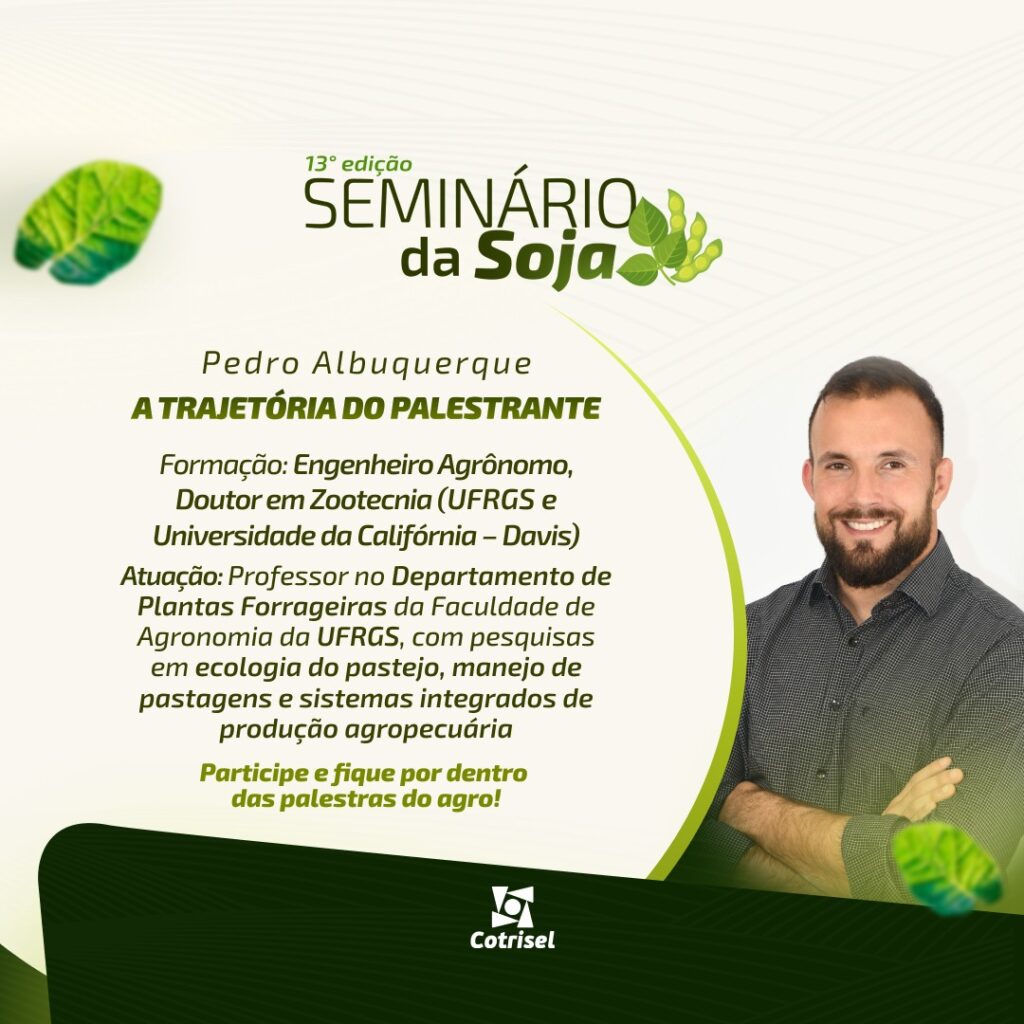 13° edição
SEMINÁRIO
da Soja

Pedro Albuquerque
A TRAJETÓRIA DO PALESTRANTE

Formação: Engenheiro Agrônomo, Doutor em Zootecnia (UFRGS e Universidade da Califórnia – Davis)

Atuação: Professor no Departamento de Plantas Forrageiras da Faculdade de Agronomia da UFRGS, com pesquisas em ecologia do pastejo, manejo de pastagens e sistemas integrados de produção agropecuária

Participe e fique por dentro das palestras do agro!

Cotrisel